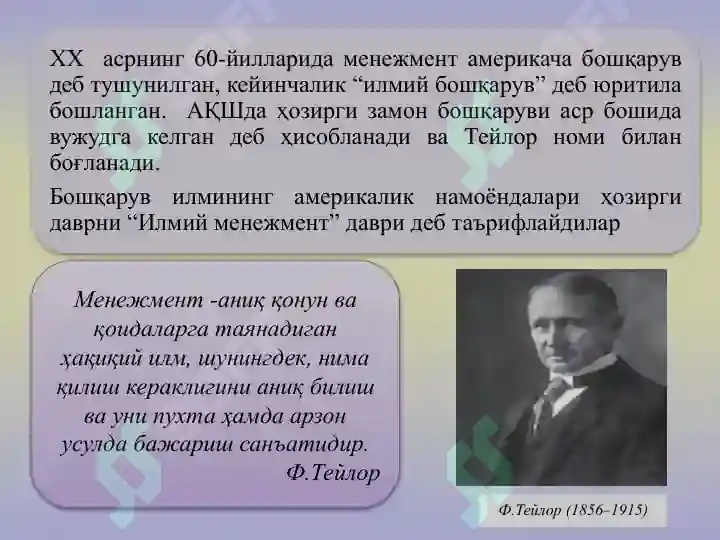 ХХ асрнинг 60-йилларида менежмент америкача бошқарув деб тушунилган, кейинчалик “илмий бошқарув” деб юритила бошланган. АҚШда ҳозирги замон бошқаруви аср бошида вужудга келган деб ҳисобланади ва Тейлор номи билан боғланади.

Бошқарув илмининг америкалик намоёндалари ҳозирги даврни “Илмий менежмент” даври деб таърифлайдилар

Менежмент -аниқ қонун ва қоидаларга таянадиган ҳақиқий илм, шунингдек, нима қилиш кераклигини аниқ билиш ва уни пухта ҳамда арзон усулда бажариш санъатидир.
Ф.Тейлор

Ф.Тейлор (1856-1915)